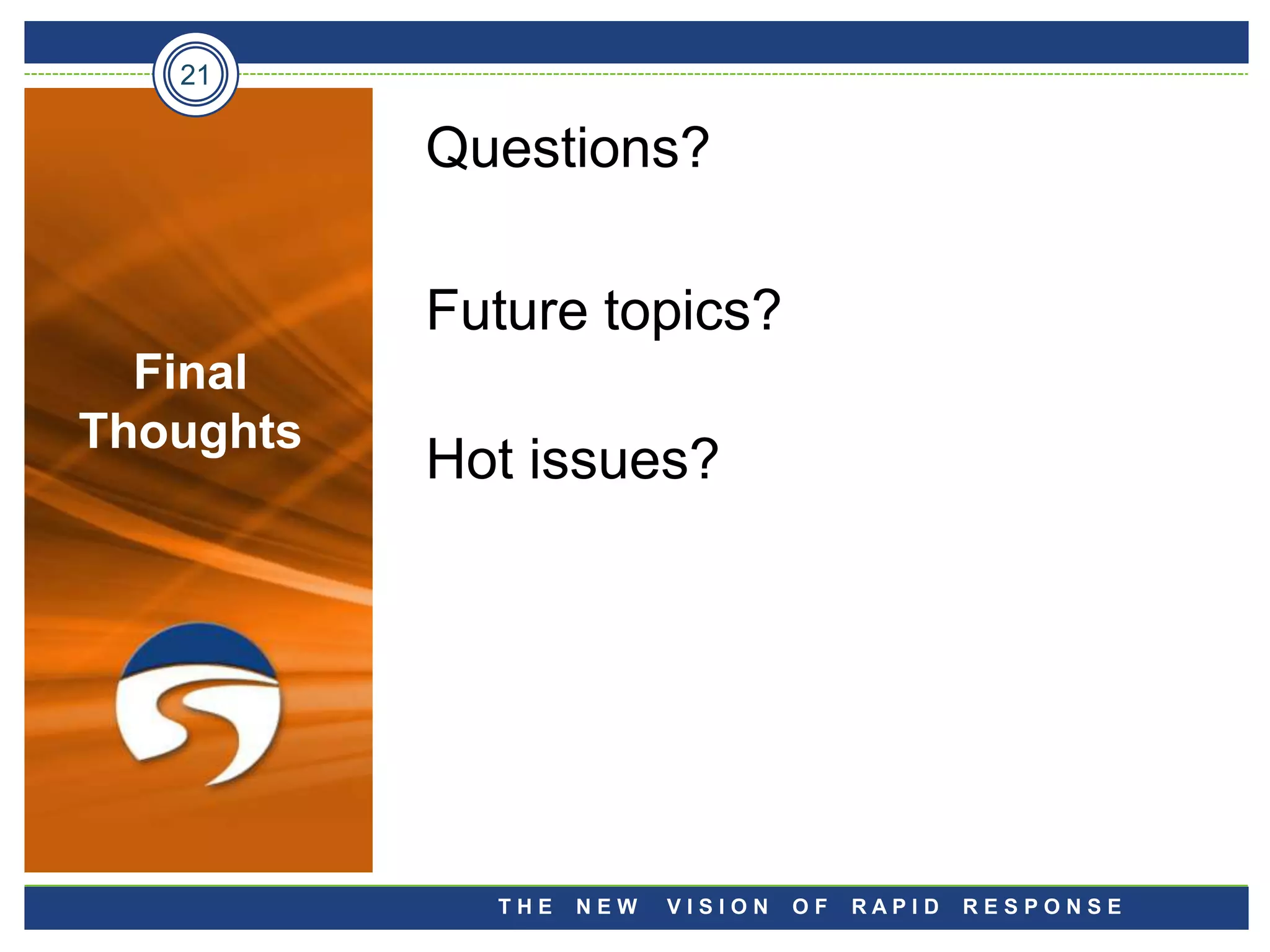 21

Final Thoughts

Questions?

Future topics?

Hot issues?

THE NEW VISION OF RAPID RESPONSE